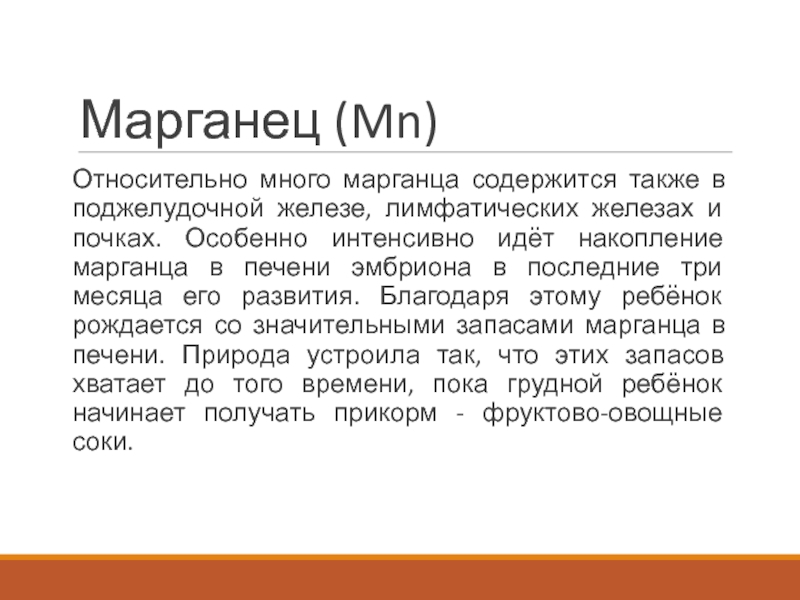 Марганец (Mn)

Относительно много марганца содержится также в поджелудочной железе, лимфатических железах и почках. Особенно интенсивно идёт накопление марганца в печени эмбриона в последние три месяца его развития. Благодаря этому ребёнок рождается со значительными запасами марганца в печени. Природа устроила так, что этих запасов хватает до того времени, пока грудной ребёнок начинает получать прикорм - фруктово-овощные соки.